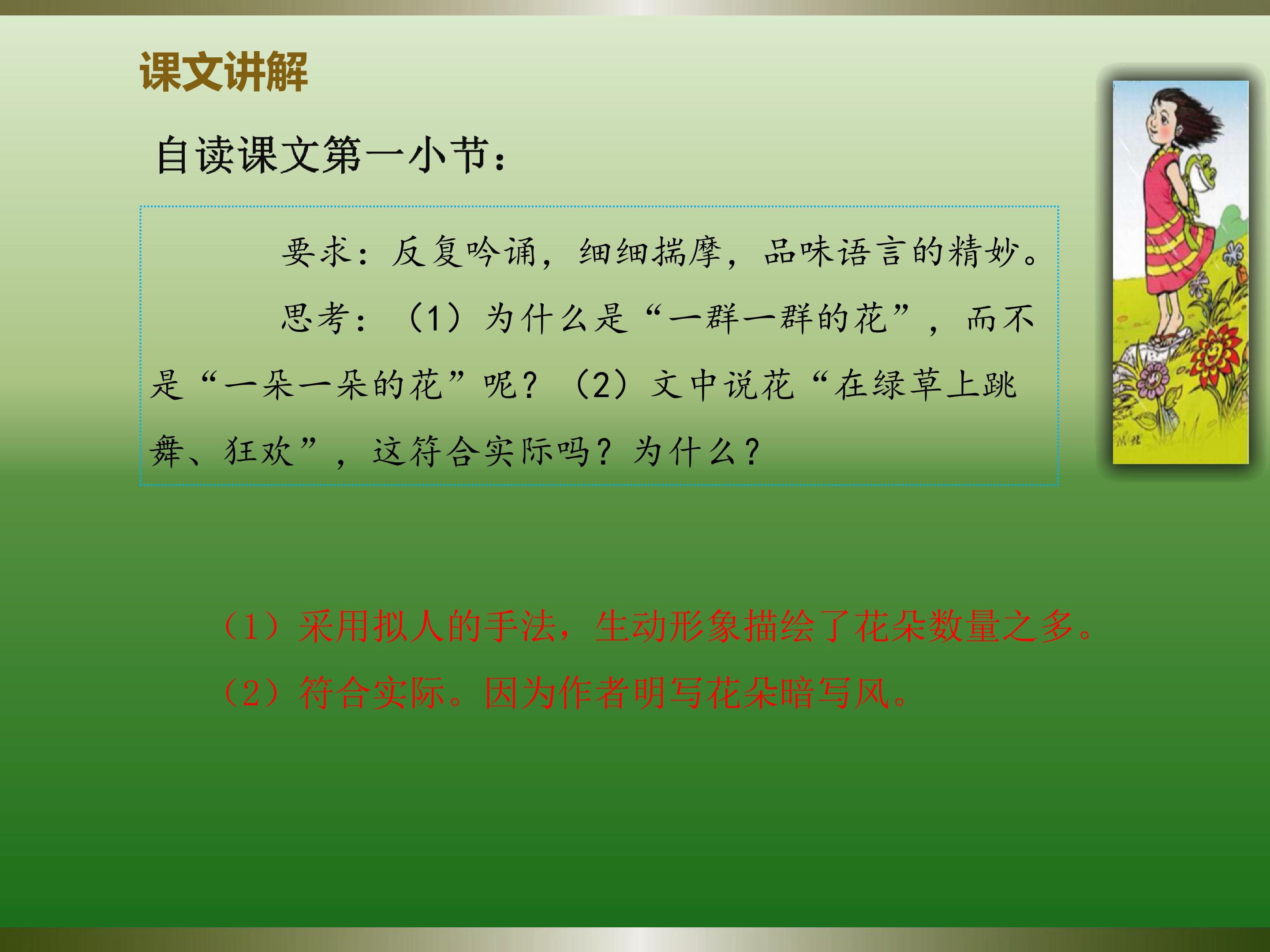 课文讲解

自读课文第一小节：

要求：反复吟诵，细细揣摩，品味语言的精妙。

思考：（1）为什么是“一群一群的花”，而不是“一朵一朵的花”呢？（2）文中说花“在绿草上跳舞、狂欢”，这符合实际吗？为什么？

（1）采用拟人的手法，生动形象描绘了花朵数量之多。

（2）符合实际。因为作者明写花朵暗写风。